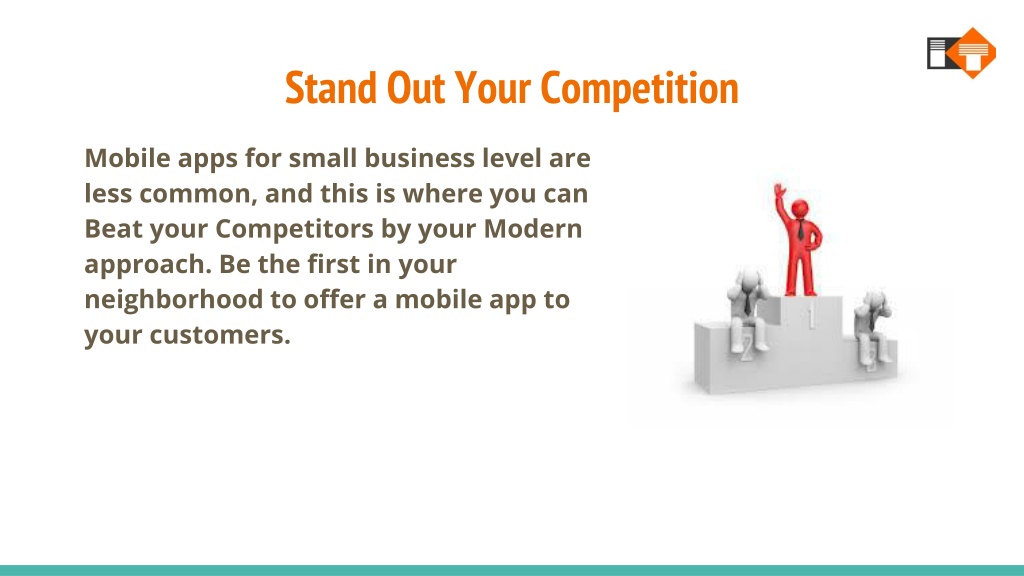 Stand Out Your Competition

Mobile apps for small business level are less common, and this is where you can Beat your Competitors by your Modern approach. Be the first in your neighborhood to offer a mobile app to your customers.

2
1
3